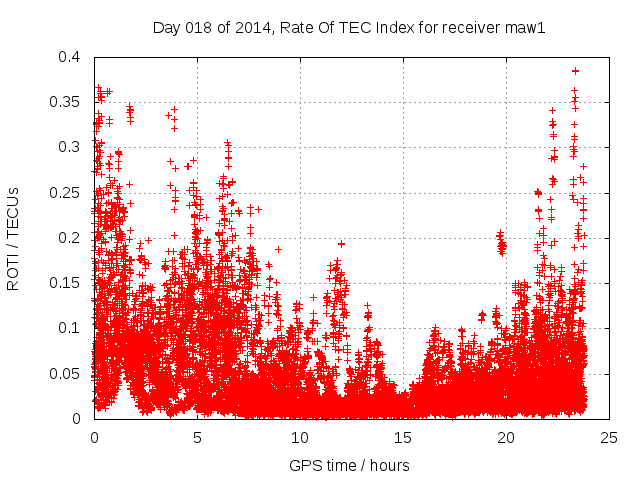 Day 018 of 2014, Rate Of TEC Index for receiver maw1

ROTI / TECUs

0.4
0.35
0.3
0.25
0.2
0.15
0.1
0.05
0

0
5
10
15
20
25

GPS time / hours